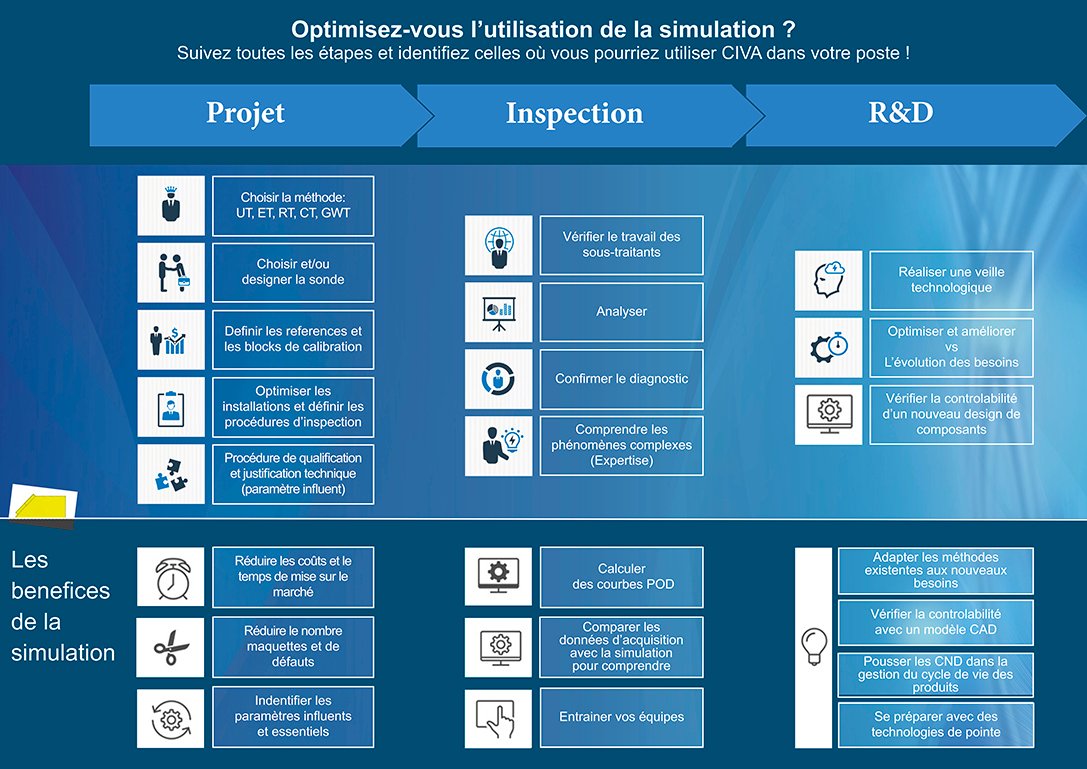 Optimisez-vous l'utilisation de la simulation ?
Suivez toutes les étapes et identifiez celles où vous pourriez utiliser CIVA dans votre poste !

Projet

Inspection

R&D

Choisir la méthode: UT, ET, RT, CT, GWT

Choisir et/ou designer la sonde

Definir les references et les blocks de calibration

Optimiser les installations et définir les procédures d'inspection

Procédure de qualification et justification technique (paramètre influent)

Vérifier le travail des sous-traitants

Analyser

Confirmer le diagnostic

Comprendre les phénomènes complexes (Expertise)

Réaliser une veille technologique

Optimiser et améliorer vs L'évolution des besoins

Vérifier la controlabilité d'un nouveau design de composants

Les benefices de la simulation

Réduire les coûts et le temps de mise sur le marché

Réduire le nombre maquettes et de défauts

Indentifier les paramètres influents et essentiels

Calculer des courbes POD

Comparer les données d'acquisition avec la simulation pour comprendre

Entrainer vos équipes

Adapter les méthodes existentes aux nouveaux besoins

Vérifier la controlabilité avec un modèle CAD

Pousser les CND dans la gestion du cycle de vie des produits

Se préparer avec des technologies de pointe